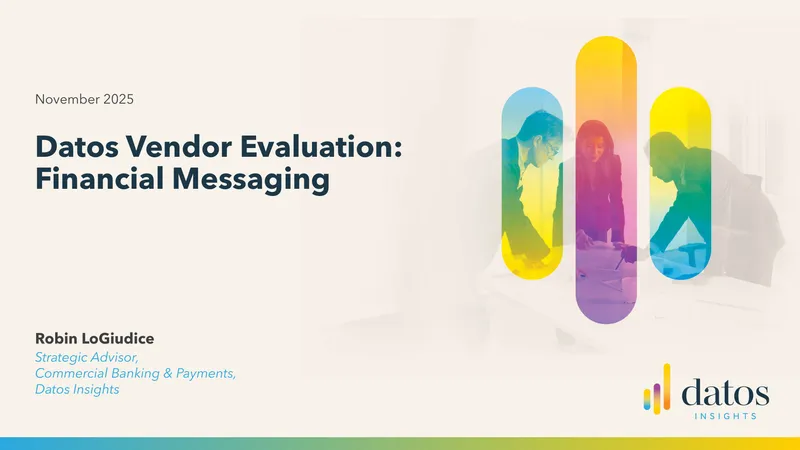 November 2025

Datos Vendor Evaluation: Financial Messaging

Robin LoGiudice
Strategic Advisor, Commercial Banking & Payments, Datos Insights

datos
INSIGHTS